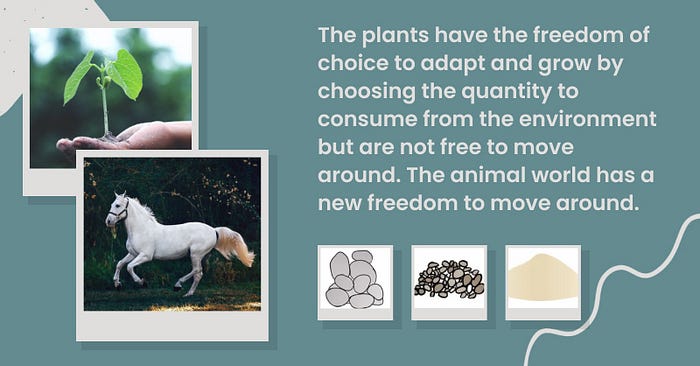 The plants have the freedom of choice to adapt and grow by choosing the quantity to consume from the environment but are not free to move around. The animal world has a new freedom to move around.